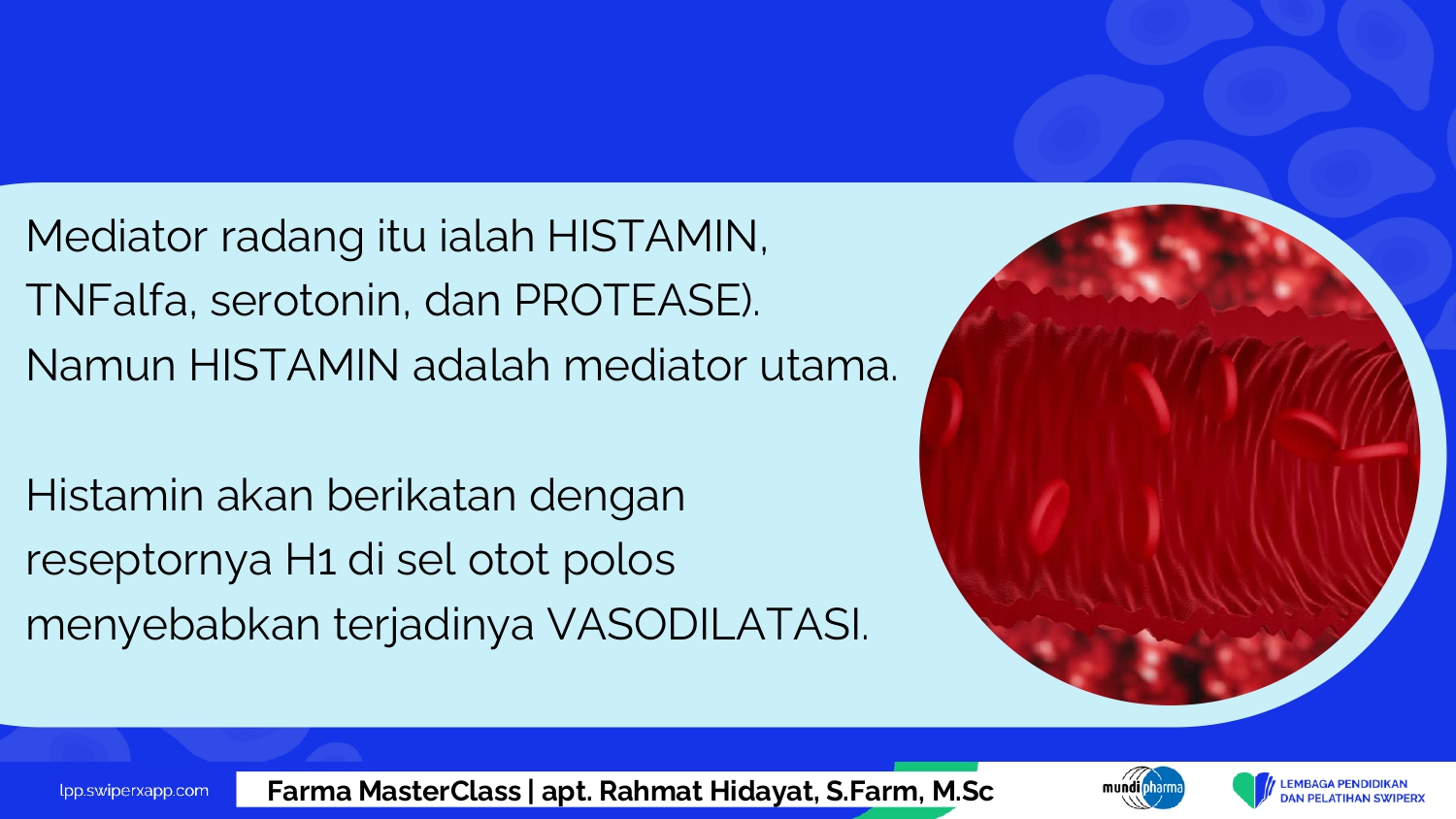 Mediator radang itu ialah HISTAMIN, TNFalfa, serotonin, dan PROTEASE). Namun HISTAMIN adalah mediator utama.

Histamin akan berikatan dengan reseptornya H1 di sel otot polos menyebabkan terjadinya VASODILATASI.

lpp.swiperxapp.com

Farma MasterClass | apt. Rahmat Hidayat, S.Farm, M.Sc

mundipharma

LEMBAGA PENDIDIKAN DAN PELATIHAN SWIPERX